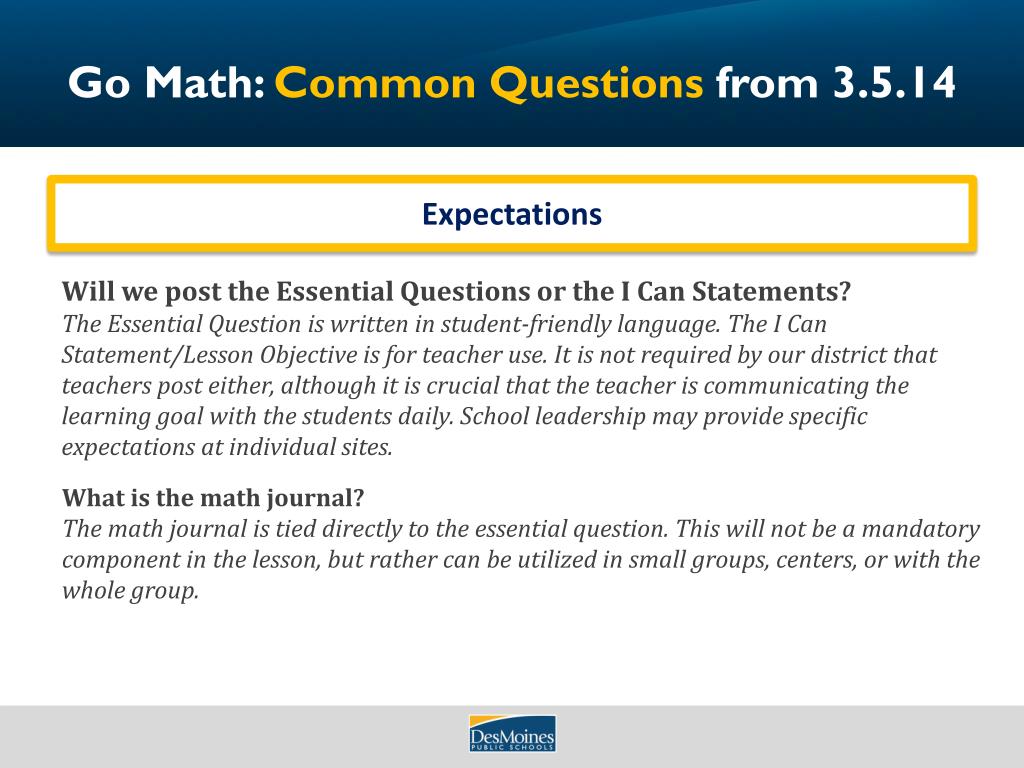 Go Math: Common Questions from 3.5.14

Expectations

Will we post the Essential Questions or the I Can Statements?
The Essential Question is written in student-friendly language. The I Can Statement/Lesson Objective is for teacher use. It is not required by our district that teachers post either, although it is crucial that the teacher is communicating the learning goal with the students daily. School leadership may provide specific expectations at individual sites.

What is the math journal?
The math journal is tied directly to the essential question. This will not be a mandatory component in the lesson, but rather can be utilized in small groups, centers, or with the whole group.

DesMoines PUBLIC SCHOOLS